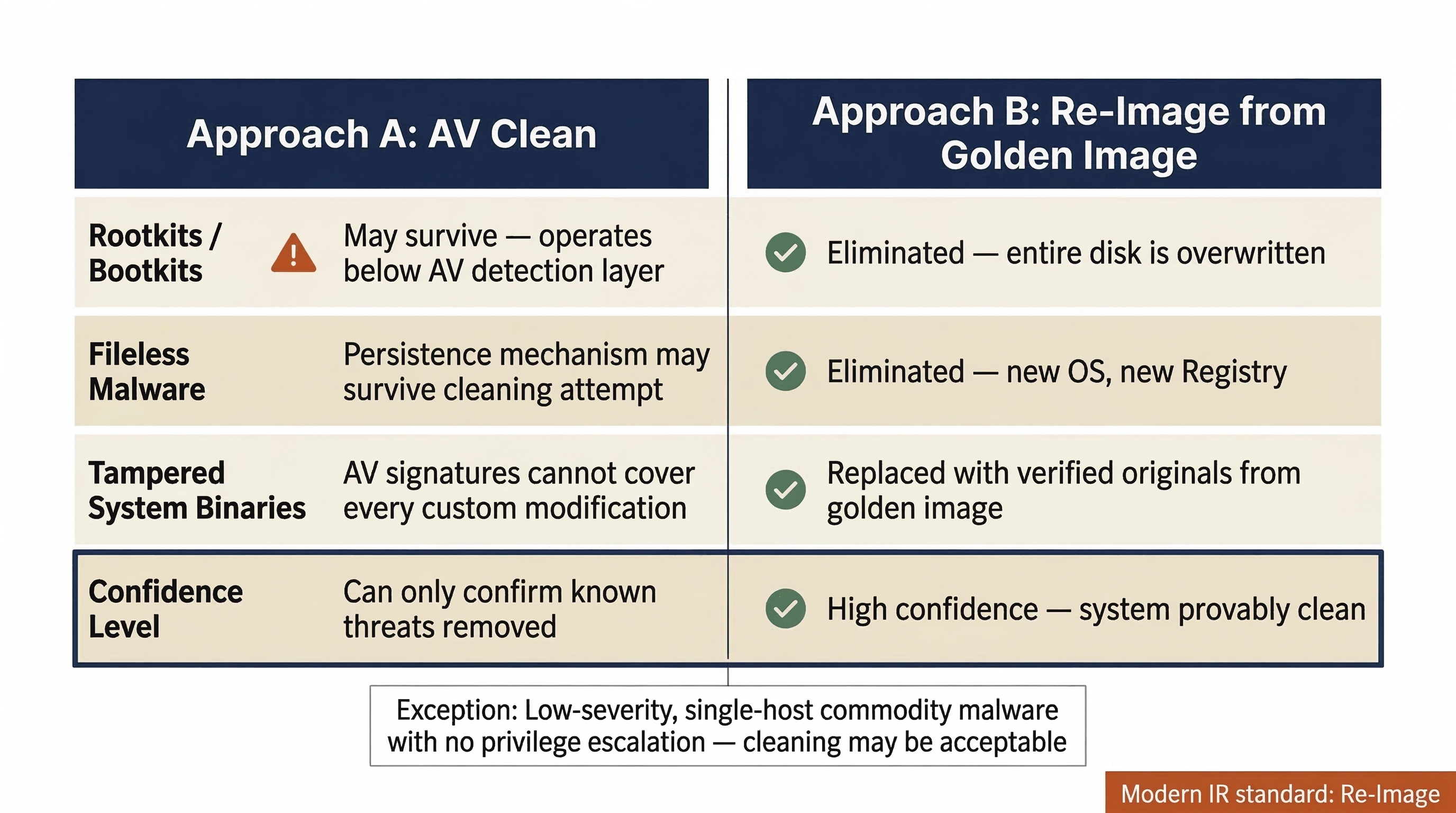 | | Approach A: AV Clean | Approach B: Re-Image from Golden Image |
|---|---|---|
| Rootkits / Bootkits | May survive — operates below AV detection layer | Eliminated — entire disk is overwritten |
| Fileless Malware | Persistence mechanism may survive cleaning attempt | Eliminated — new OS, new Registry |
| Tampered System Binaries | AV signatures cannot cover every custom modification | Replaced with verified originals from golden image |
| Confidence Level | Can only confirm known threats removed | High confidence — system provably clean |

Exception: Low-severity, single-host commodity malware with no privilege escalation — cleaning may be acceptable

Modern IR standard: Re-Image